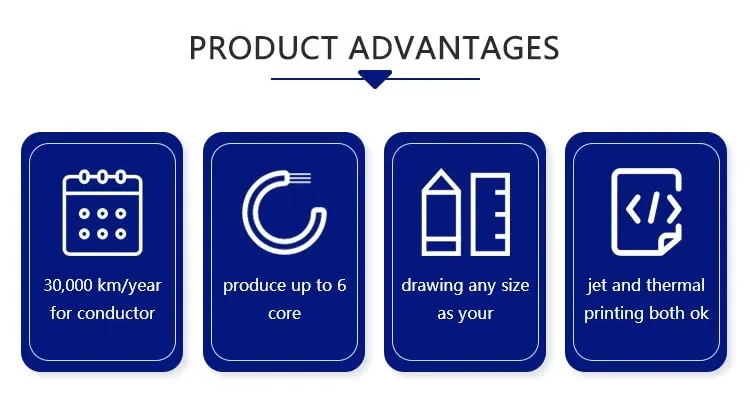 PRODUCT ADVANTAGES

30,000 km/year for conductor

produce up to 6 core

drawing any size as your

jet and thermal printing both ok